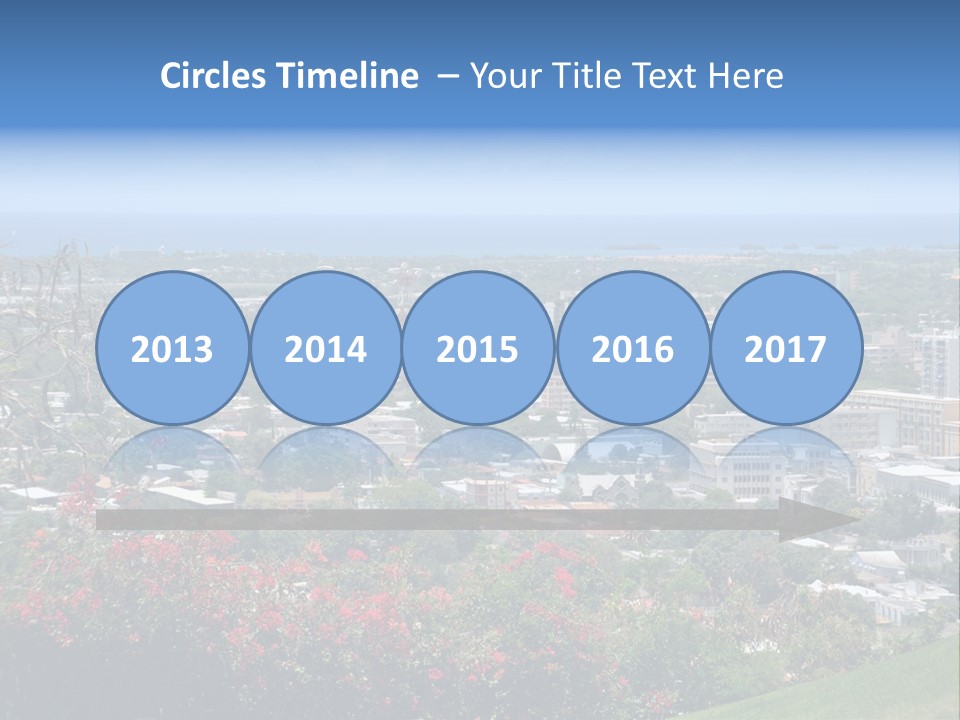 Circles Timeline – Your Title Text Here

2013 2014 2015 2016 2017